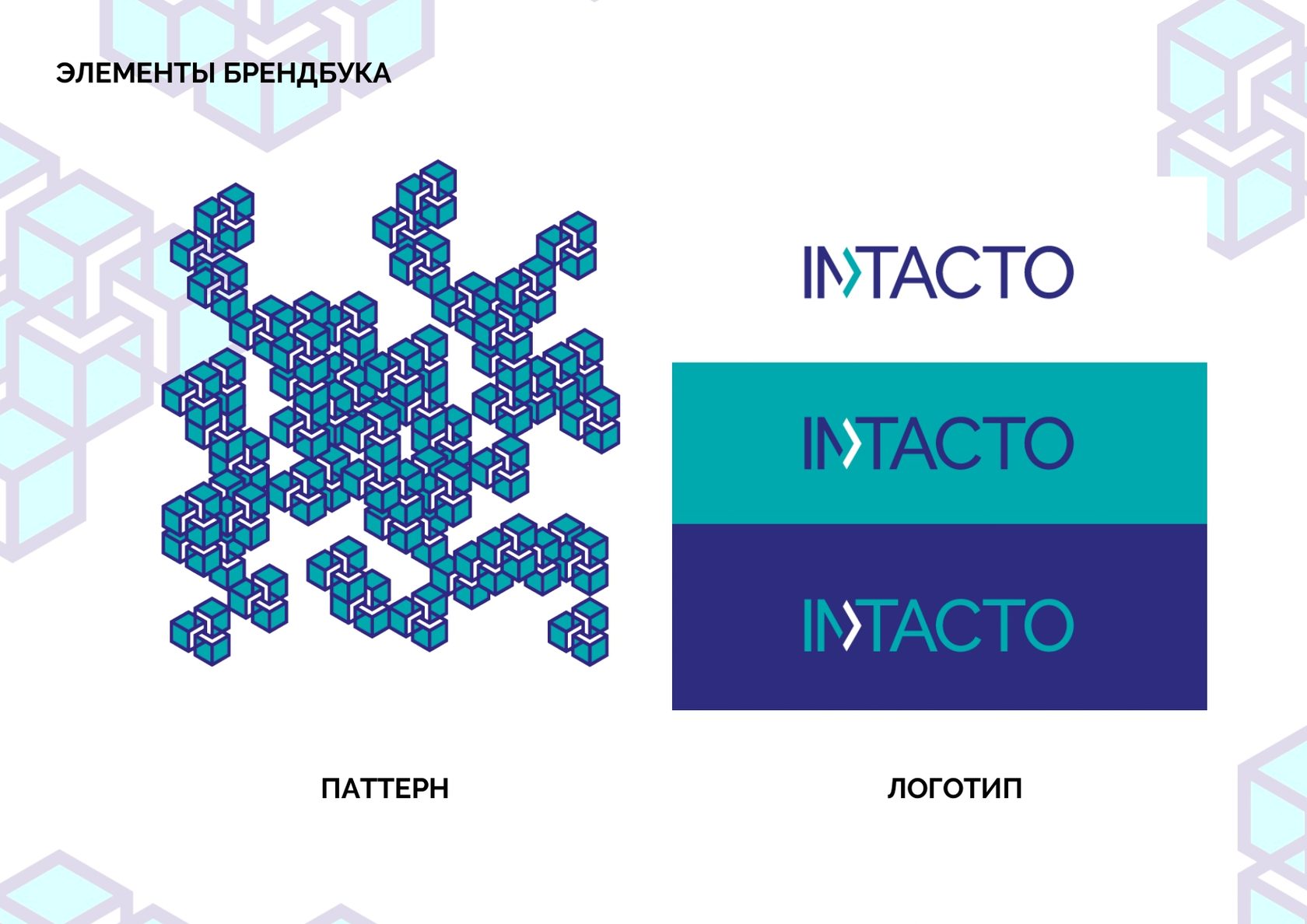 ЭЛЕМЕНТЫ БРЕНДБУКА

INTACTO

INTACTO

INTACTO

ПАТТЕРН

ЛОГОТИП